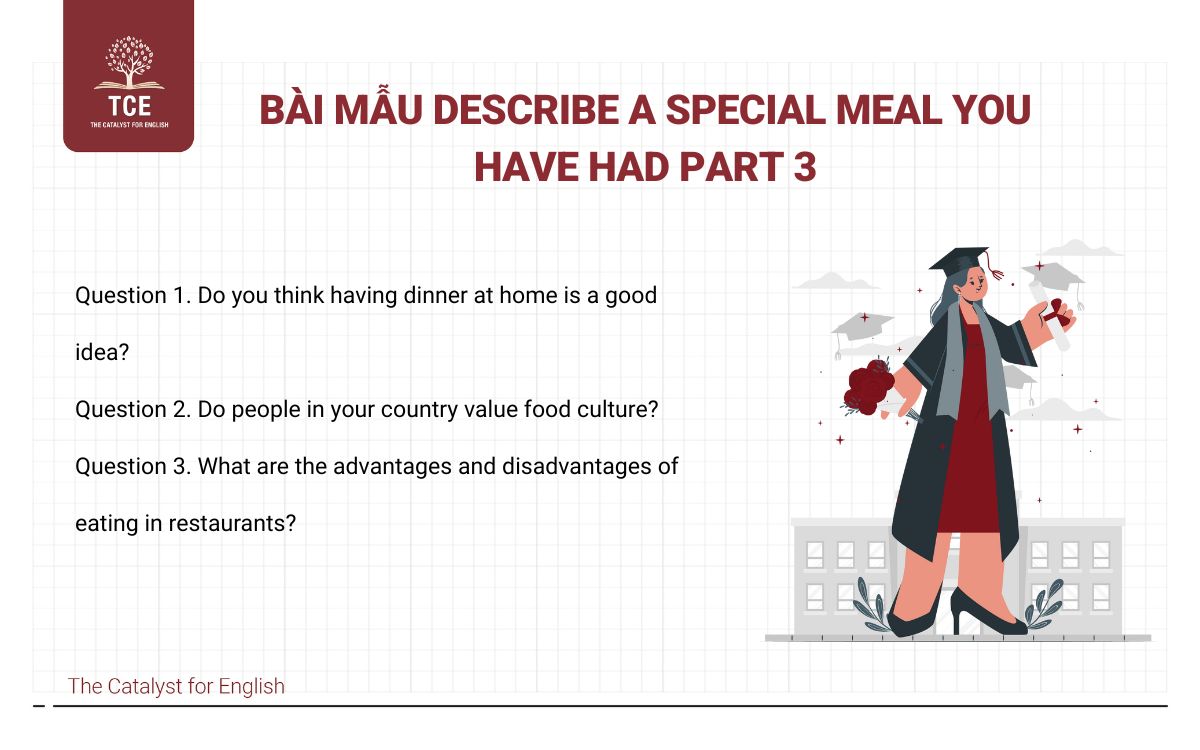 TCE
THE CATALYST FOR ENGLISH

BÀI MẪU DESCRIBE A SPECIAL MEAL YOU HAVE HAD PART 3

Question 1. Do you think having dinner at home is a good idea?

Question 2. Do people in your country value food culture?

Question 3. What are the advantages and disadvantages of eating in restaurants?

The Catalyst for English